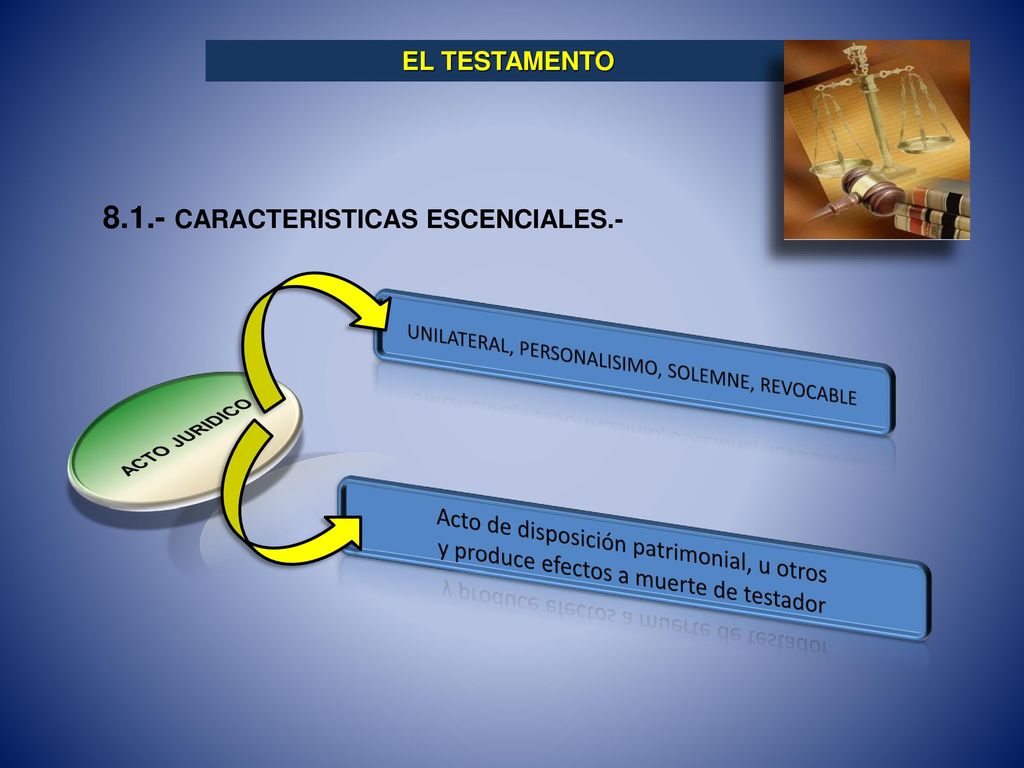 EL TESTAMENTO

8.1.- CARACTERISTICAS ESCENCIALES.-

ACTO JURIDICO

UNILATERAL, PERSONALISIMO, SOLEMNE, REVOCABLE

Acto de disposición patrimonial, u otros y produce efectos a muerte de testador